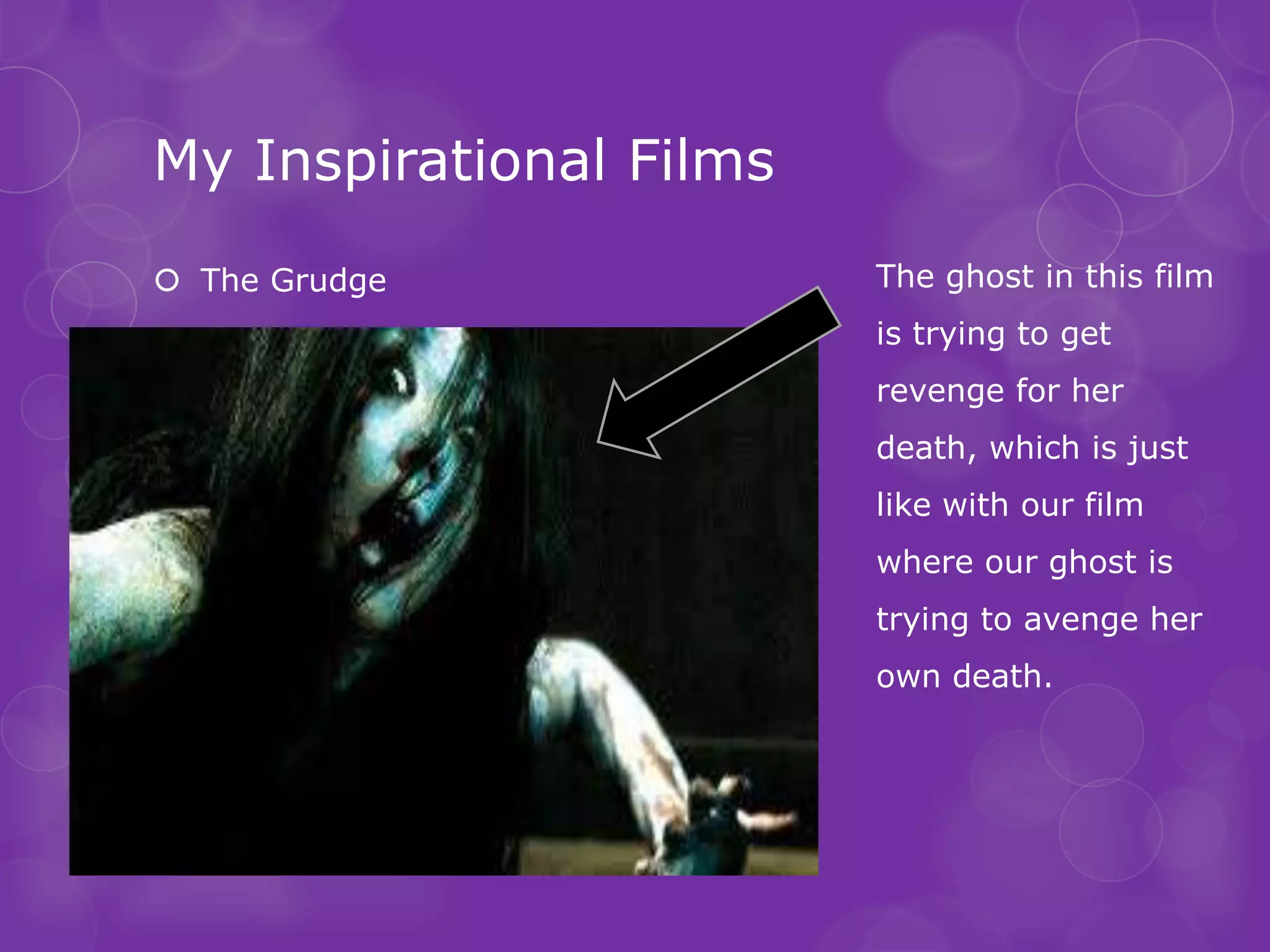 My Inspirational Films

The Grudge

The ghost in this film is trying to get revenge for her death, which is just like with our film where our ghost is trying to avenge her own death.